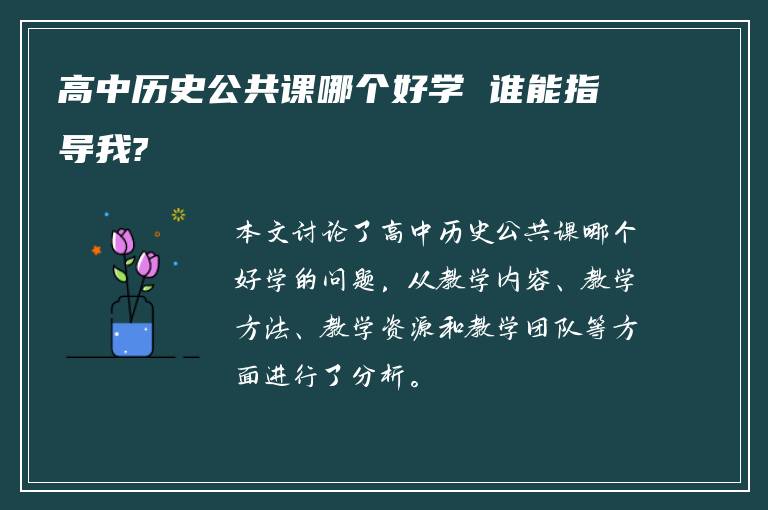 高中历史公共课哪个好学 谁能指导我?

本文讨论了高中历史公共课哪个好学的问题，从教学内容、教学方法、教学资源和教学团队等方面进行了分析。